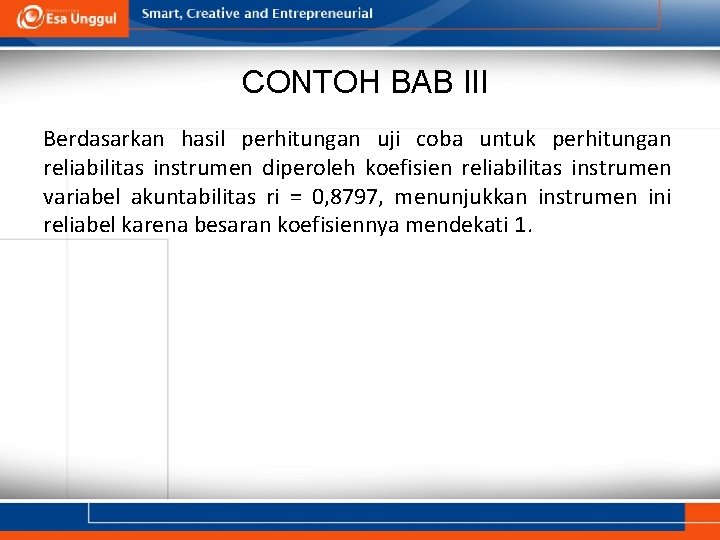 Esa Unggul

Smart, Creative and Entrepreneurial

CONTOH BAB III

Berdasarkan hasil perhitungan uji coba untuk perhitungan reliabilitas instrumen diperoleh koefisien reliabilitas instrumen variabel akuntabilitas ri = 0,8797, menunjukkan instrumen ini reliabel karena besaran koefisiennya mendekati 1.